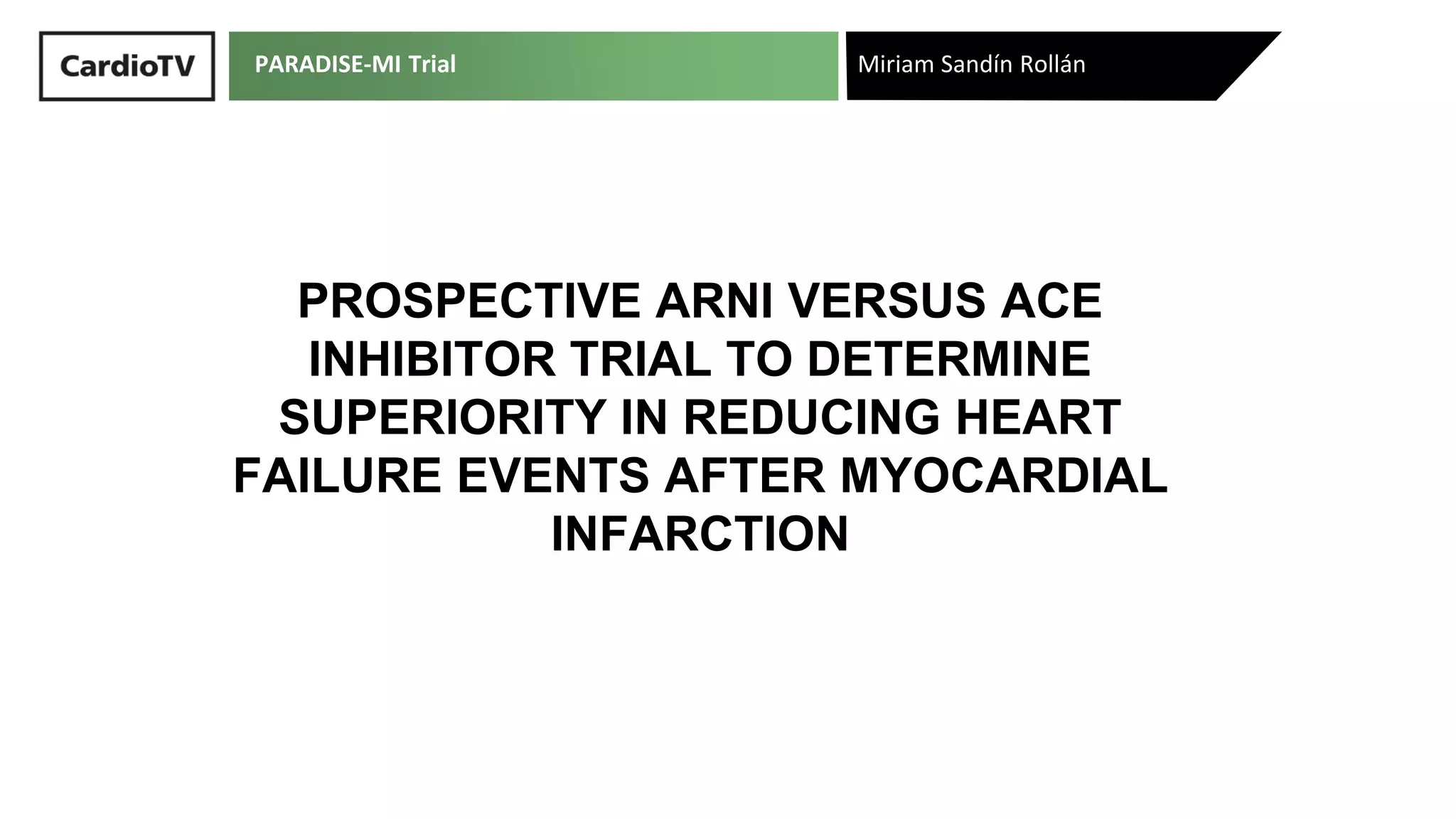 CardioTV

PARADISE-MI Trial

Miriam Sandín Rollán

PROSPECTIVE ARNI VERSUS ACE INHIBITOR TRIAL TO DETERMINE SUPERIORITY IN REDUCING HEART FAILURE EVENTS AFTER MYOCARDIAL INFARCTION